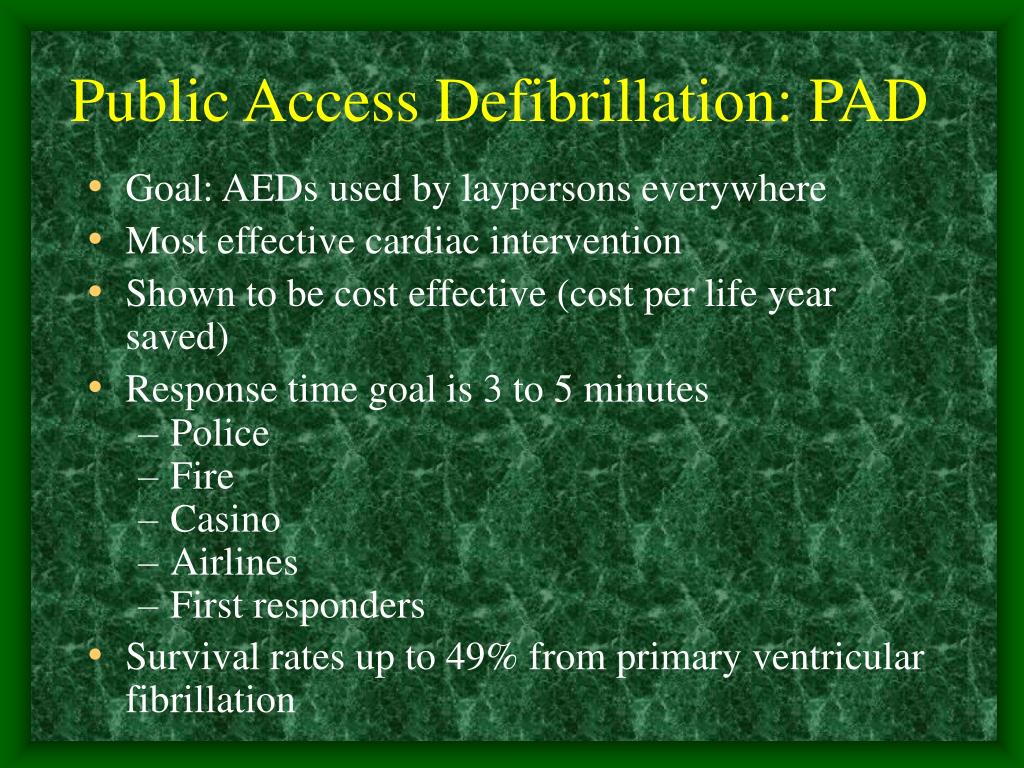 Public Access Defibrillation: PAD

• Goal: AEDs used by laypersons everywhere
• Most effective cardiac intervention
• Shown to be cost effective (cost per life year saved)
• Response time goal is 3 to 5 minutes
– Police
– Fire
– Casino
– Airlines
– First responders
• Survival rates up to 49% from primary ventricular fibrillation